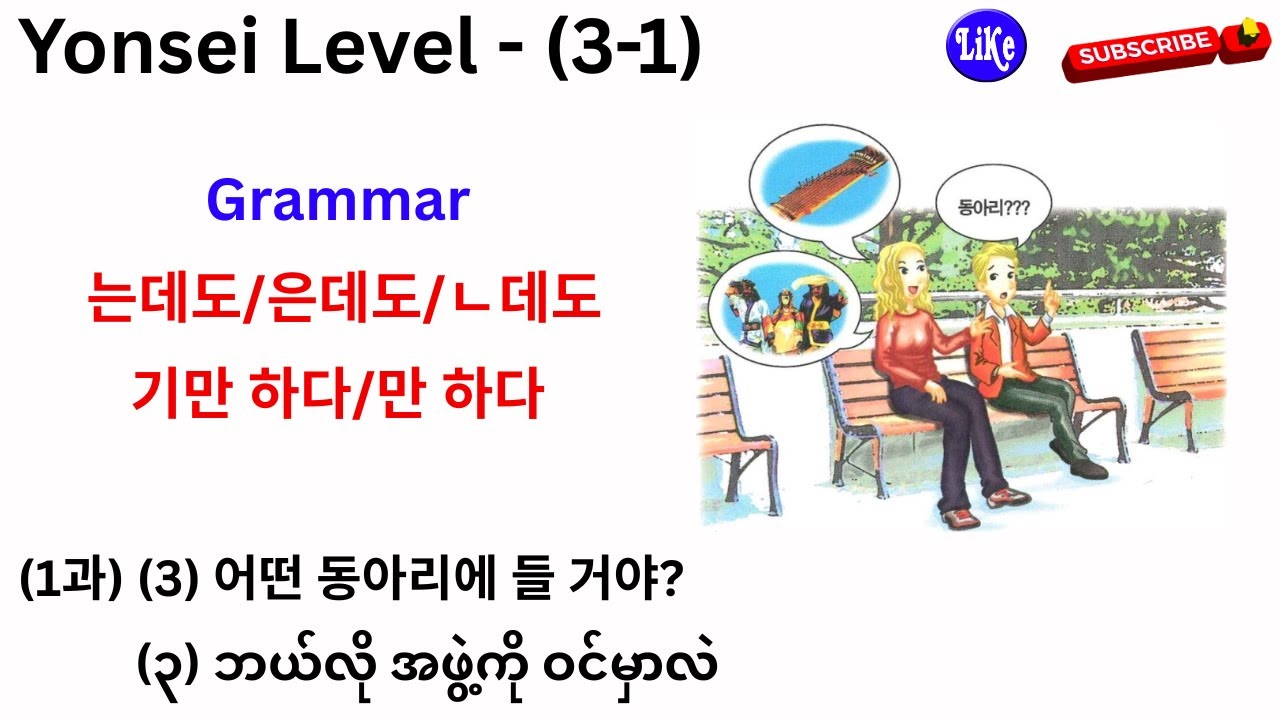 Yonsei Level - (3-1)

LiKe

SUBSCRIBE

Grammar

는데도/은데도/ㄴ데도

기만 하다/만 하다

동아리???

(1과) (3) 어떤 동아리에 들 거야?

(၃) ဘယ်လို အဖွဲ့ကို ဝင်မှာလဲ